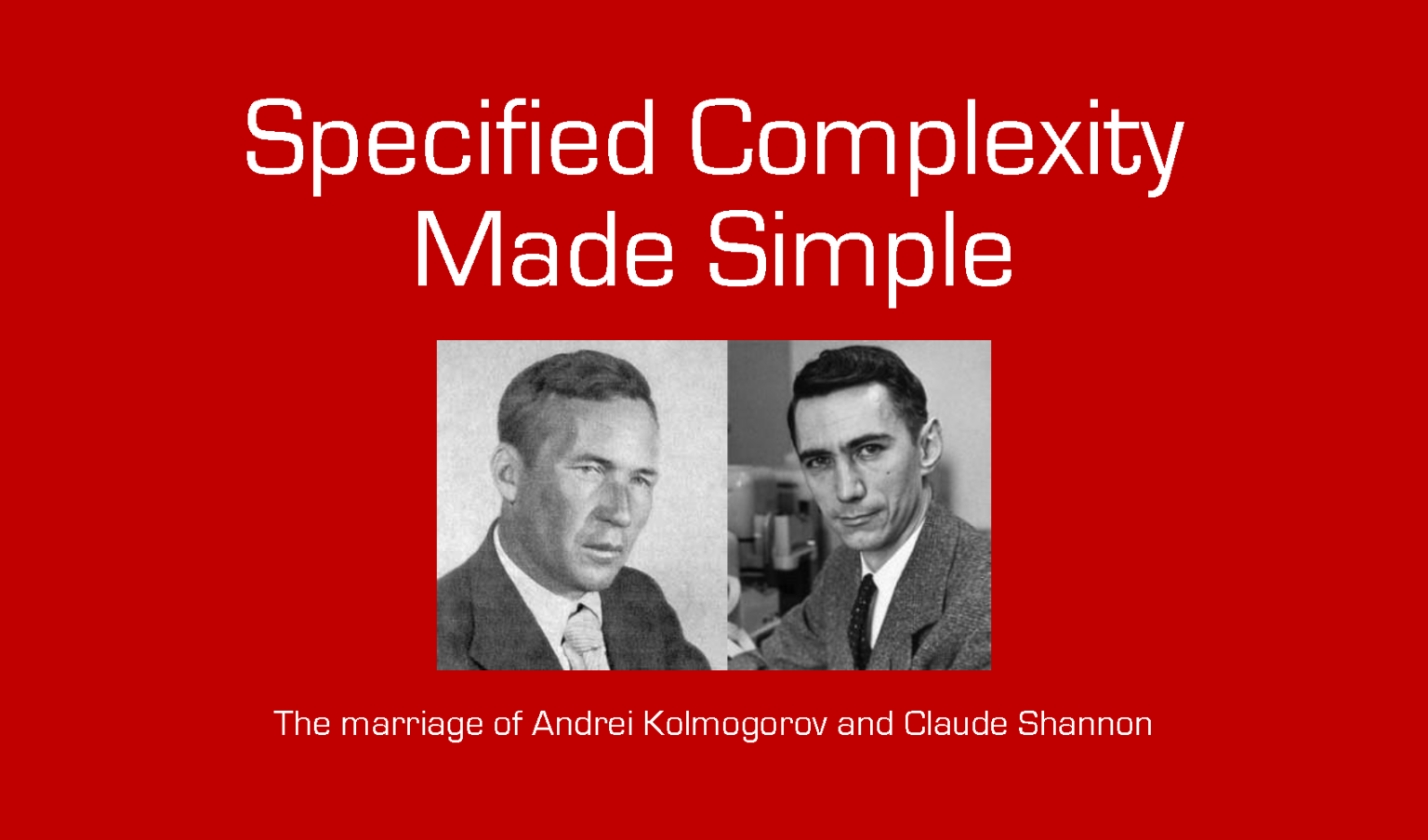 Specified Complexity Made Simple

The marriage of Andrei Kolmogorov and Claude Shannon